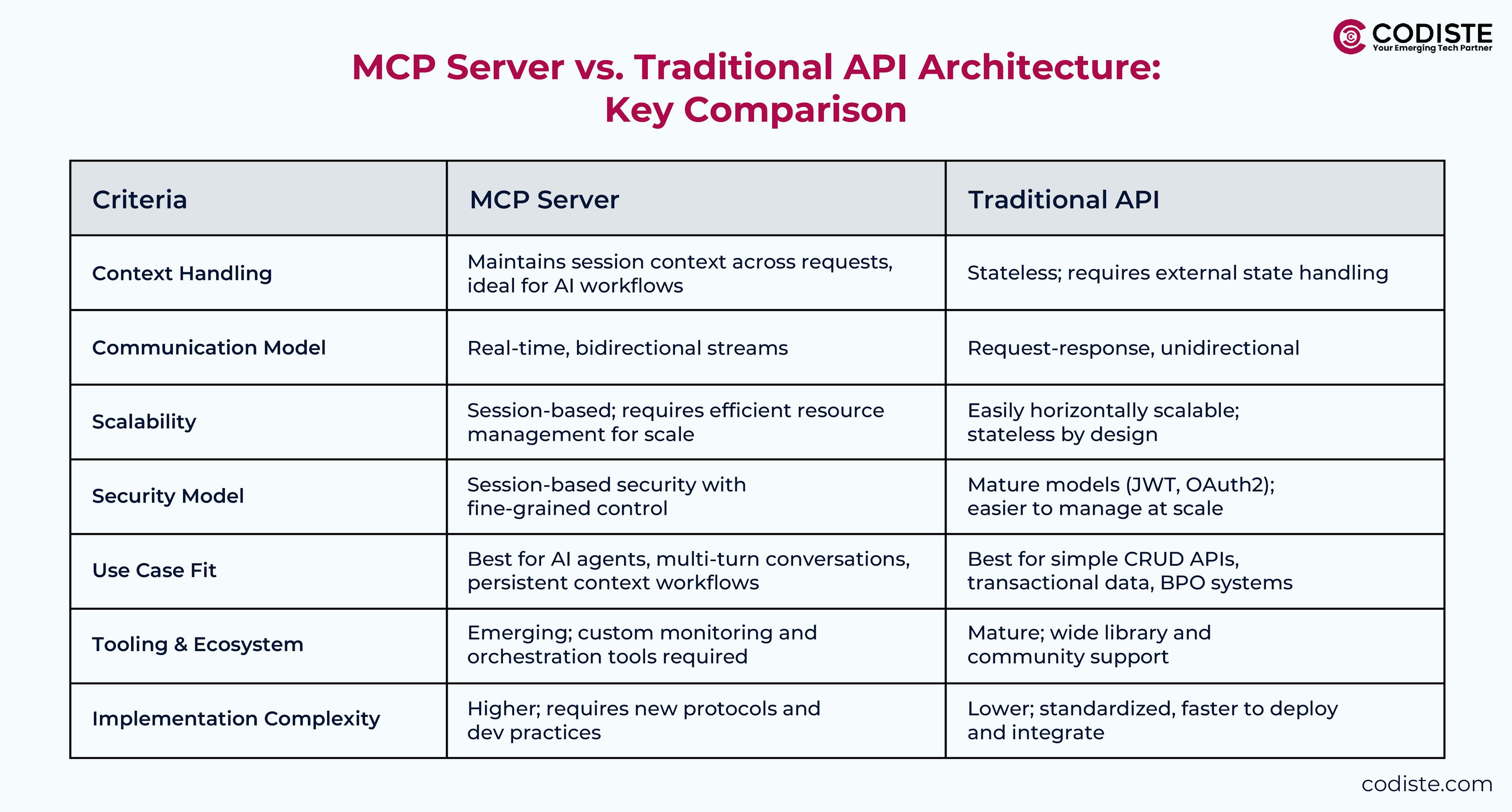 CODISTE
Your Emerging Tech Partner

MCP Server vs. Traditional API Architecture: Key Comparison

| Criteria | MCP Server | Traditional API |
|---|---|---|
| Context Handling | Maintains session context across requests, ideal for AI workflows | Stateless; requires external state handling |
| Communication Model | Real-time, bidirectional streams | Request-response, unidirectional |
| Scalability | Session-based; requires efficient resource management for scale | Easily horizontally scalable; stateless by design |
| Security Model | Session-based security with fine-grained control | Mature models (JWT, OAuth2); easier to manage at scale |
| Use Case Fit | Best for AI agents, multi-turn conversations, persistent context workflows | Best for simple CRUD APIs, transactional data, BPO systems |
| Tooling & Ecosystem | Emerging; custom monitoring and orchestration tools required | Mature; wide library and community support |
| Implementation Complexity | Higher; requires new protocols and dev practices | Lower; standardized, faster to deploy and integrate |

codiste.com